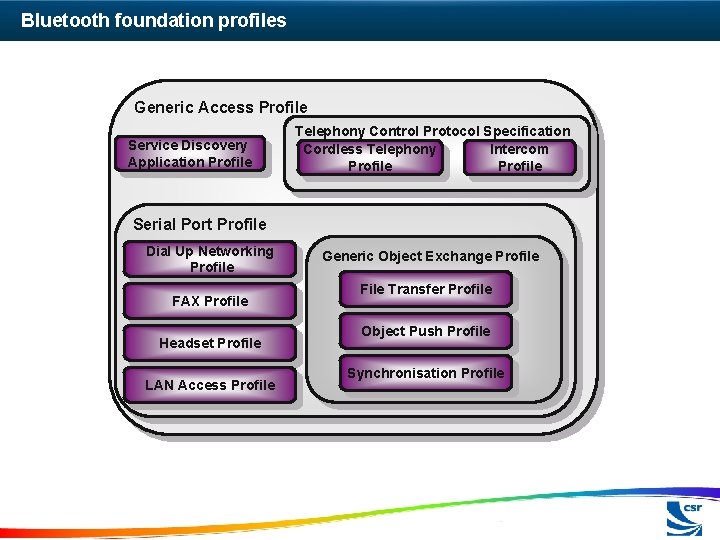 Bluetooth foundation profiles

Generic Access Profile

Service Discovery Application Profile

Telephony Control Protocol Specification

Cordless Telephony Profile

Intercom Profile

Serial Port Profile

Dial Up Networking Profile

FAX Profile

Headset Profile

LAN Access Profile

Generic Object Exchange Profile

File Transfer Profile

Object Push Profile

Synchronisation Profile

csr